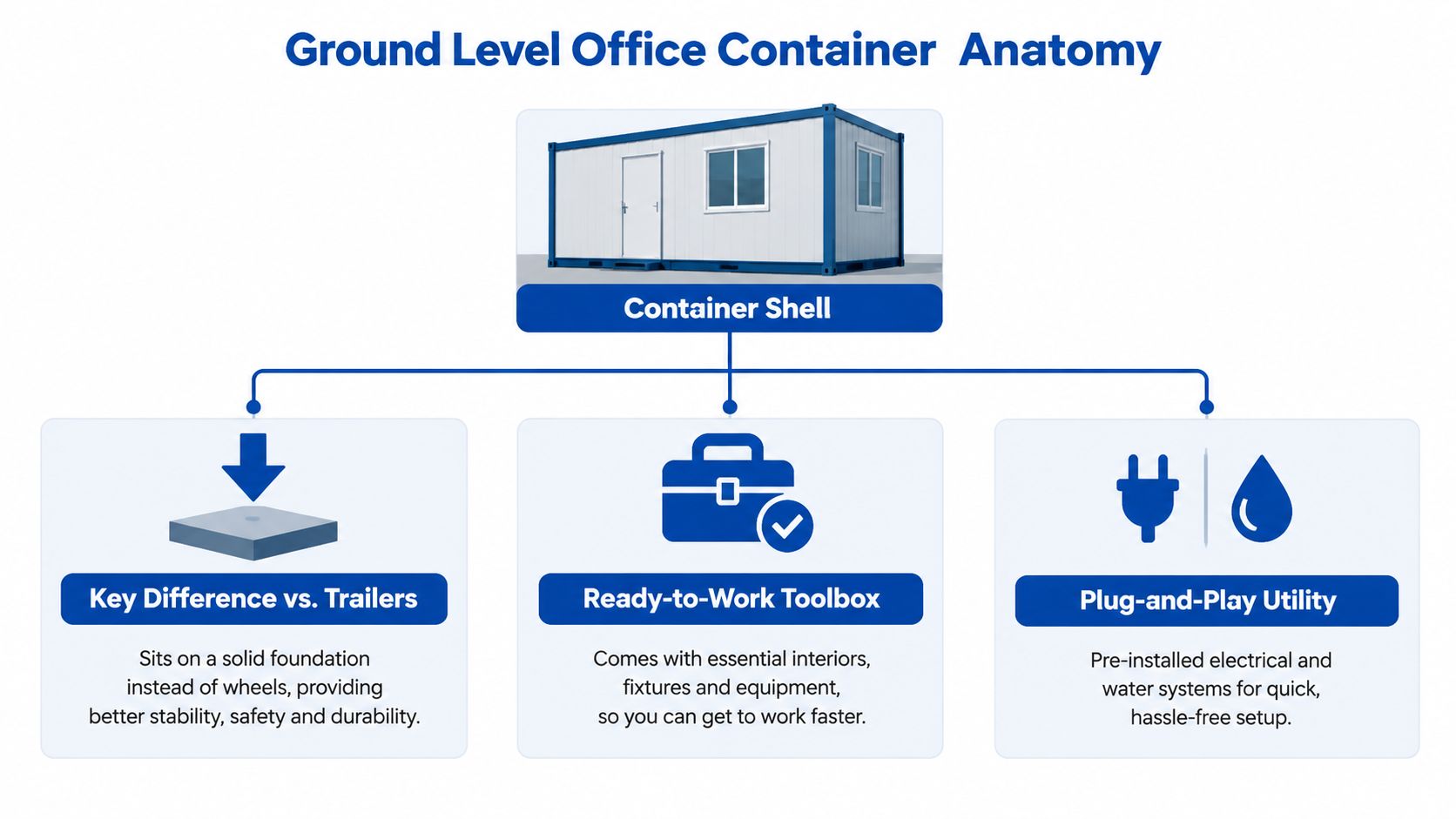 Ground Level Office Container Anatomy

Container Shell

Key Difference vs. Trailers

Sits on a solid foundation instead of wheels, providing better stability, safety and durability.

Ready-to-Work Toolbox

Comes with essential interiors, fixtures and equipment, so you can get to work faster.

Plug-and-Play Utility

Pre-installed electrical and water systems for quick, hassle-free setup.